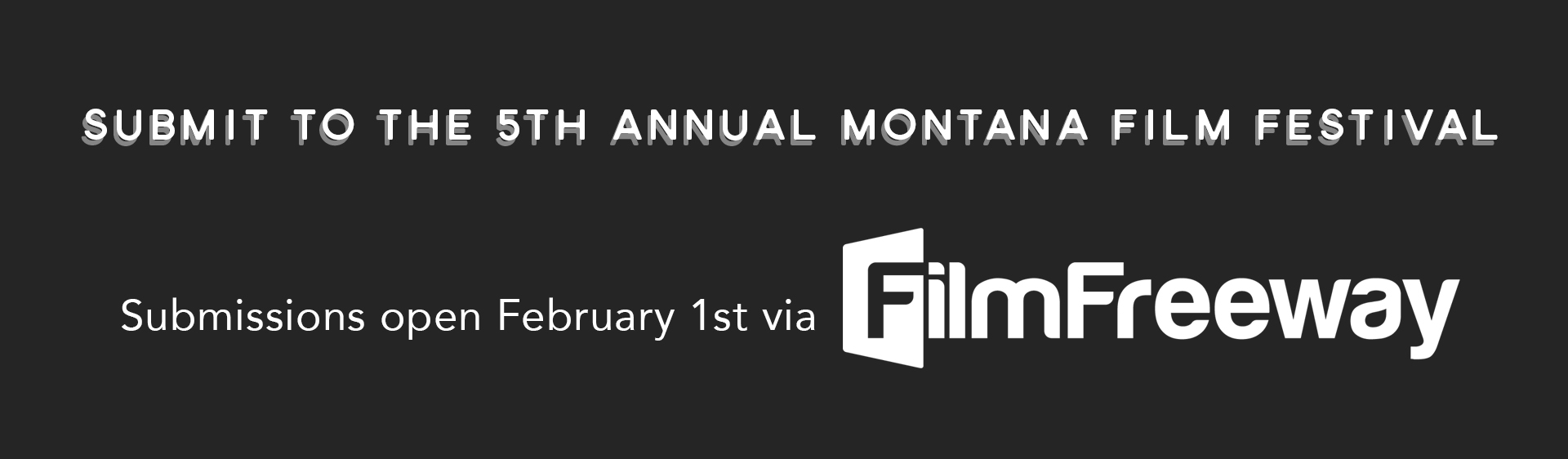 SUBMIT TO THE 5TH ANNUAL MONTANA FILM FESTIVAL

Submissions open February 1st via FilmFreeway